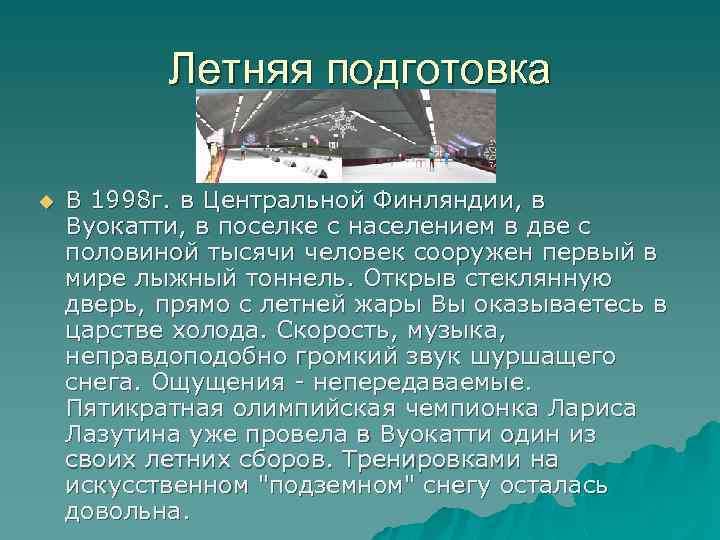 Летняя подготовка

В 1998г. в Центральной Финляндии, в Вуокатти, в поселке с населением в две с половиной тысячи человек сооружен первый в мире лыжный тоннель. Открыв стеклянную дверь, прямо с летней жары Вы оказываетесь в царстве холода. Скорость, музыка, неправдоподобно громкий звук шуршащего снега. Ощущения - непередаваемые. Пятикратная олимпийская чемпионка Лариса Лазутина уже провела в Вуокатти один из своих летних сборов. Тренировками на искусственном "подземном" снегу осталась довольна.